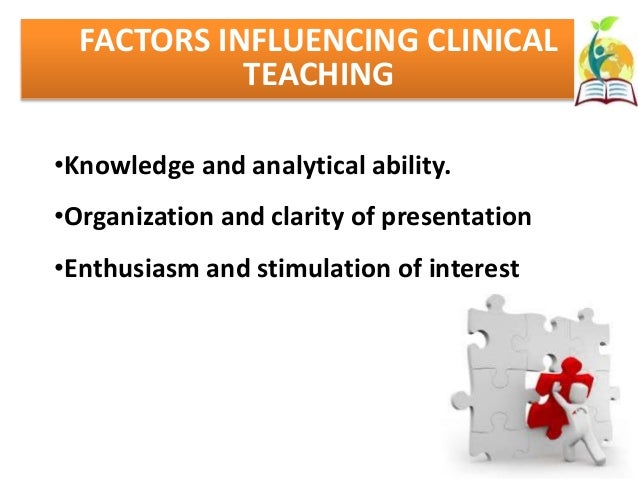 FACTORS INFLUENCING CLINICAL TEACHING

•Knowledge and analytical ability.

•Organization and clarity of presentation

•Enthusiasm and stimulation of interest